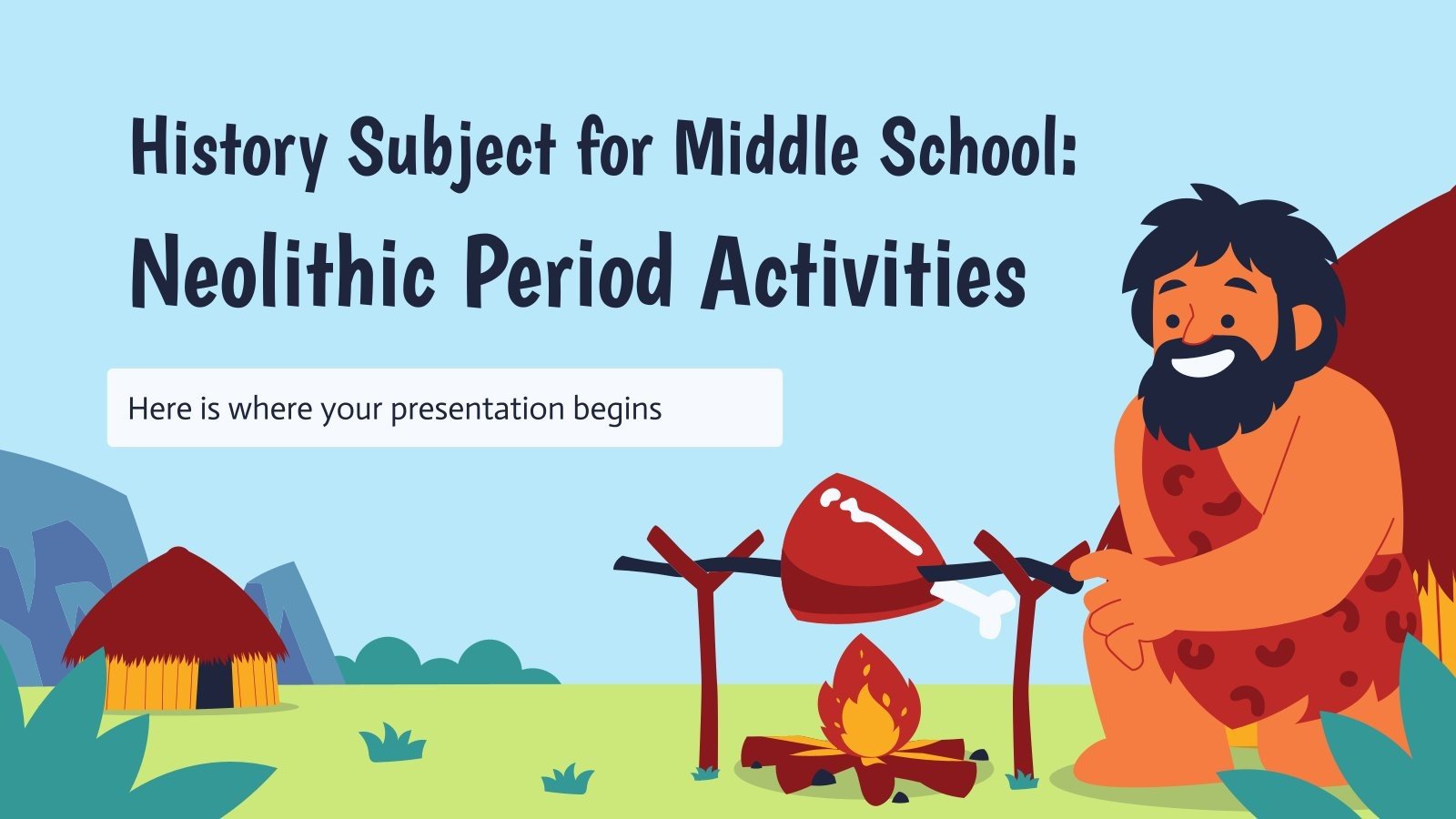 History Subject for Middle School:
Neolithic Period Activities

Here is where your presentation begins